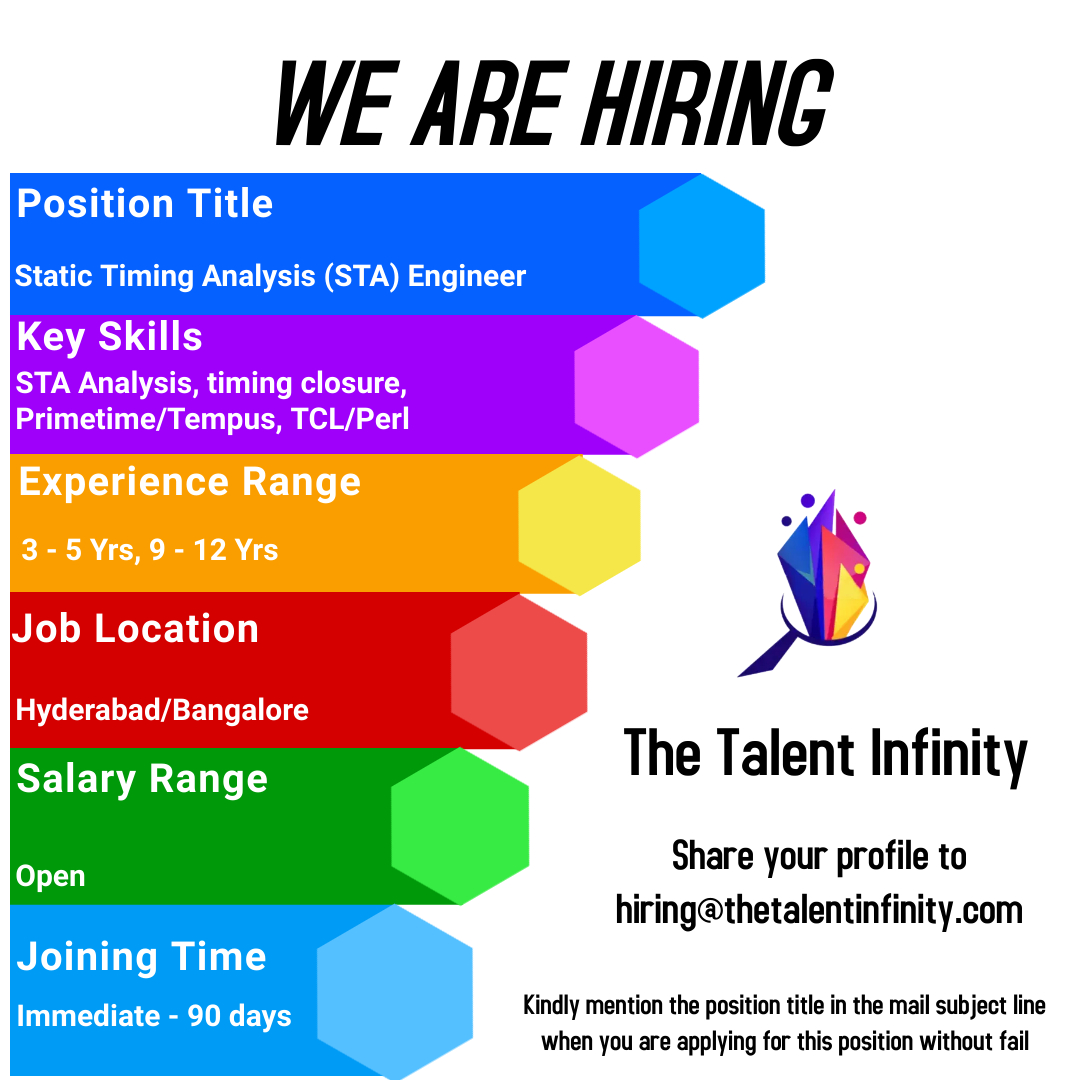 WE ARE HIRING

Position Title

Static Timing Analysis (STA) Engineer

Key Skills

STA Analysis, timing closure, Primetime/Tempus, TCL/Perl

Experience Range

3 - 5 Yrs, 9 - 12 Yrs

Job Location

Hyderabad/Bangalore

Salary Range

Open

Joining Time

Immediate - 90 days

The Talent Infinity

Share your profile to hiring@thetalentinfinity.com

Kindly mention the position title in the mail subject line when you are applying for this position without fail